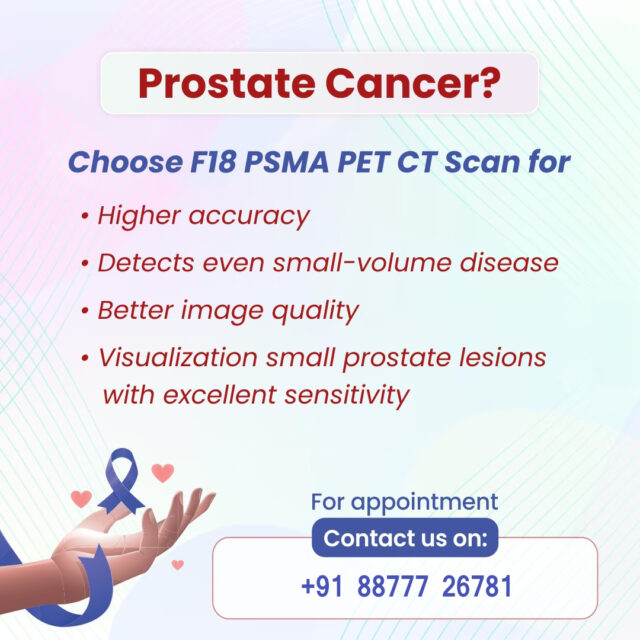 Prostate Cancer?

Choose F18 PSMA PET CT Scan for

• Higher accuracy

• Detects even small-volume disease

• Better image quality

• Visualization small prostate lesions with excellent sensitivity

For appointment

Contact us on:

+91 88777 26781